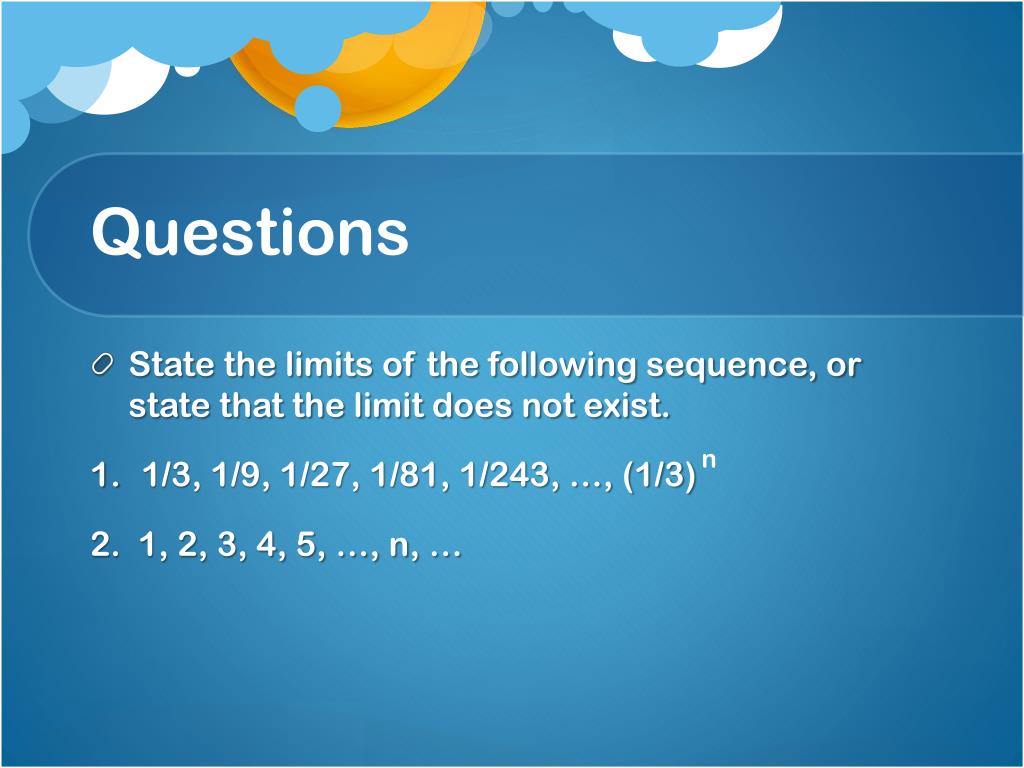 Questions

State the limits of the following sequence, or state that the limit does not exist.

1. 1/3, 1/9, 1/27, 1/81, 1/243, …, $(1/3)^n$

2. 1, 2, 3, 4, 5, …, n, …